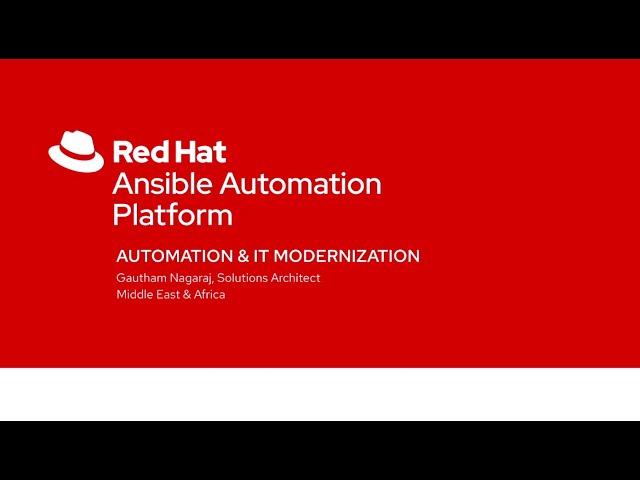 Red Hat
Ansible Automation Platform

AUTOMATION & IT MODERNIZATION

Gautham Nagaraj, Solutions Architect
Middle East & Africa